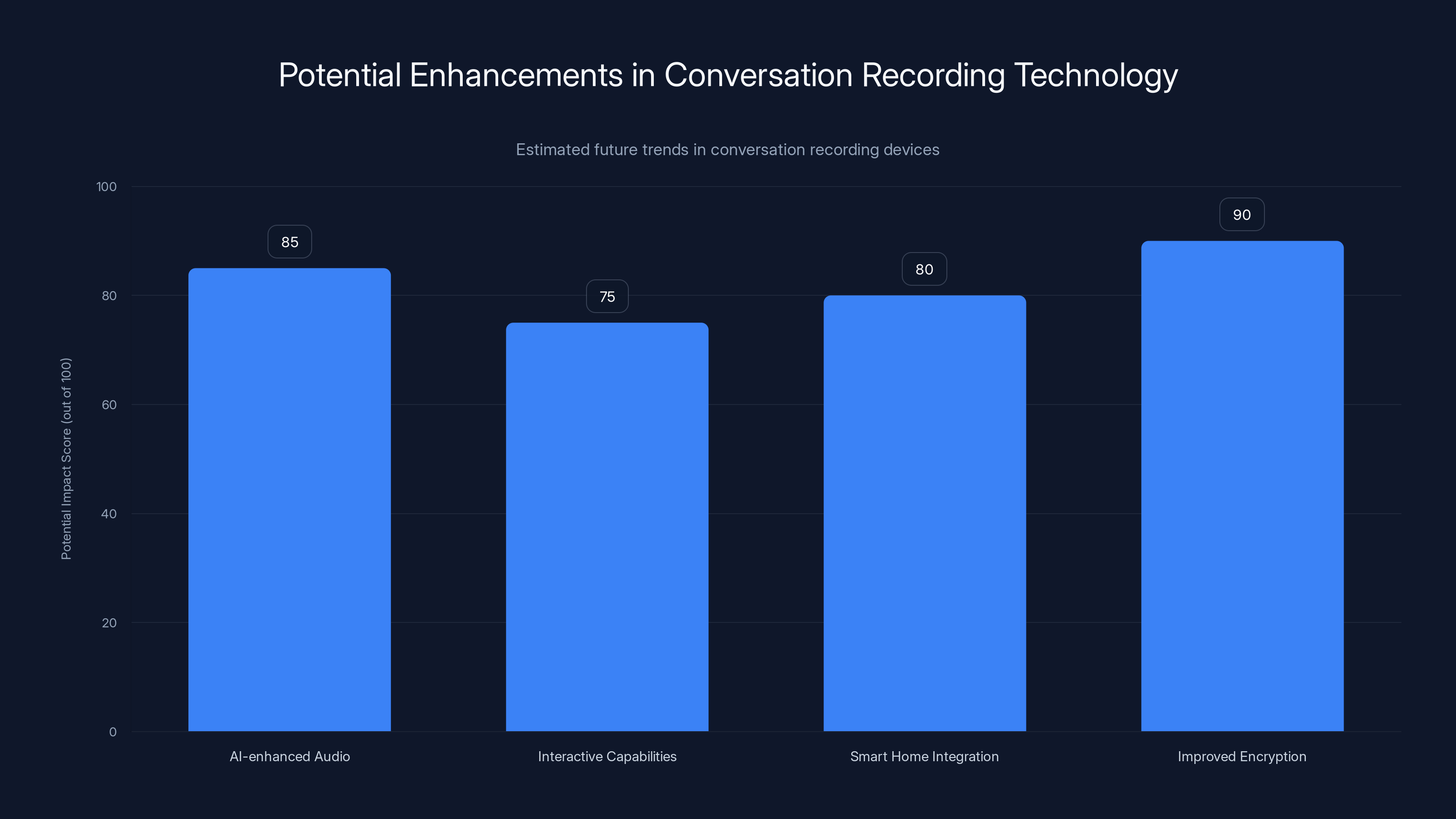 Potential Enhancements in Conversation Recording Technology

Estimated future trends in conversation recording devices

Potential Impact Score (out of 100)

100
80
60
40
20
0

85
75
80
90

AI-enhanced Audio
Interactive Capabilities
Smart Home Integration
Improved Encryption